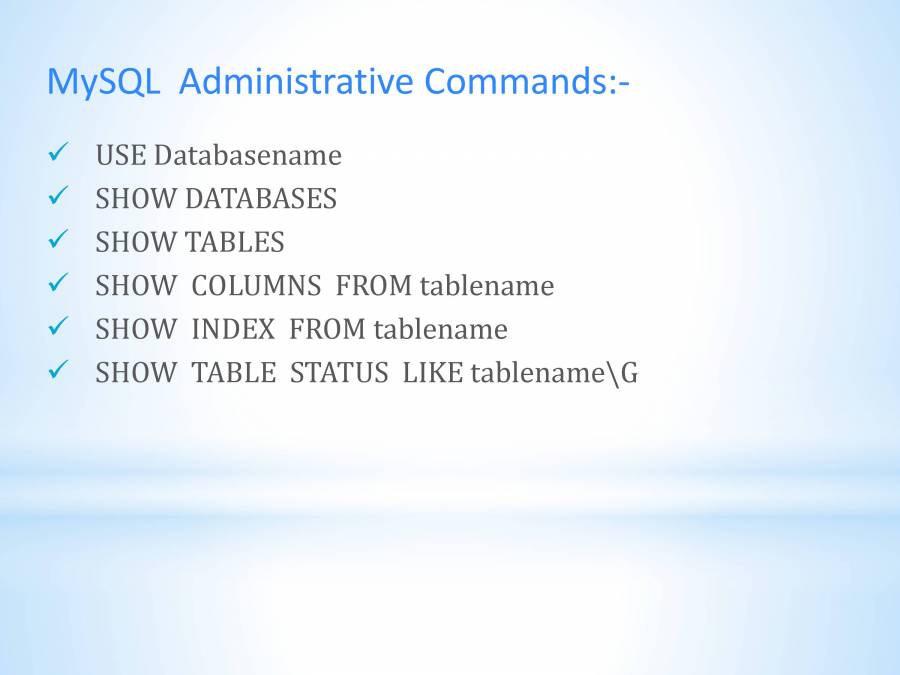 MySQL Administrative Commands:-

✓ USE Databasename
✓ SHOW DATABASES
✓ SHOW TABLES
✓ SHOW COLUMNS FROM tablename
✓ SHOW INDEX FROM tablename
✓ SHOW TABLE STATUS LIKE tablename\G